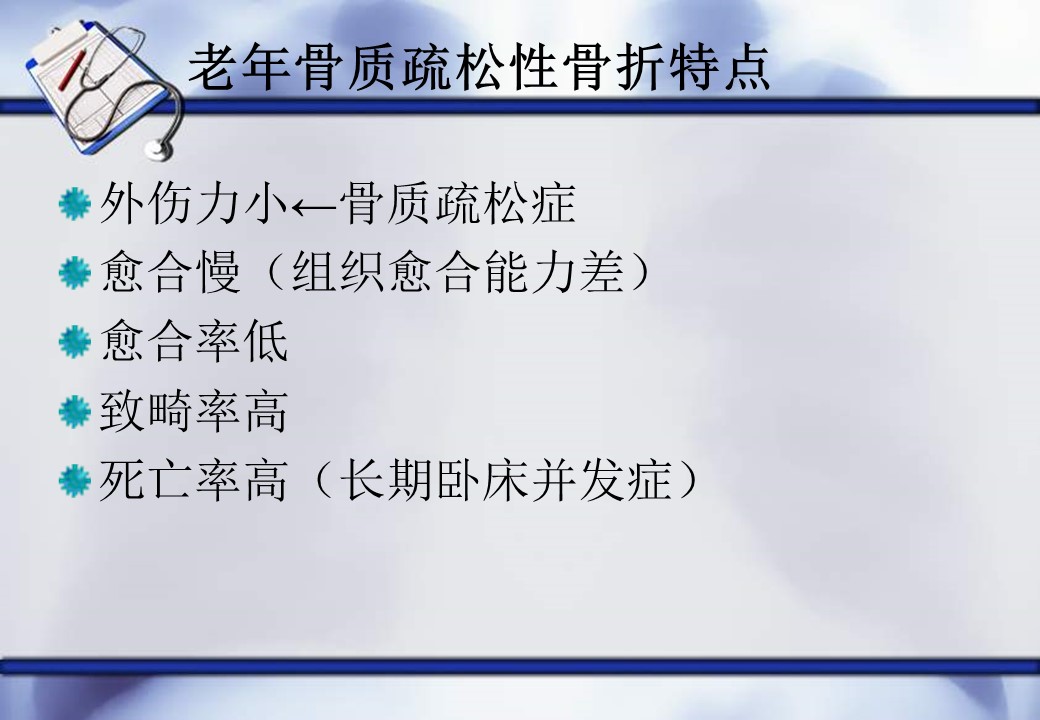 老年骨质疏松性骨折特点

外伤力小←骨质疏松症
愈合慢（组织愈合能力差）
愈合率低
致畸率高
死亡率高（长期卧床并发症）